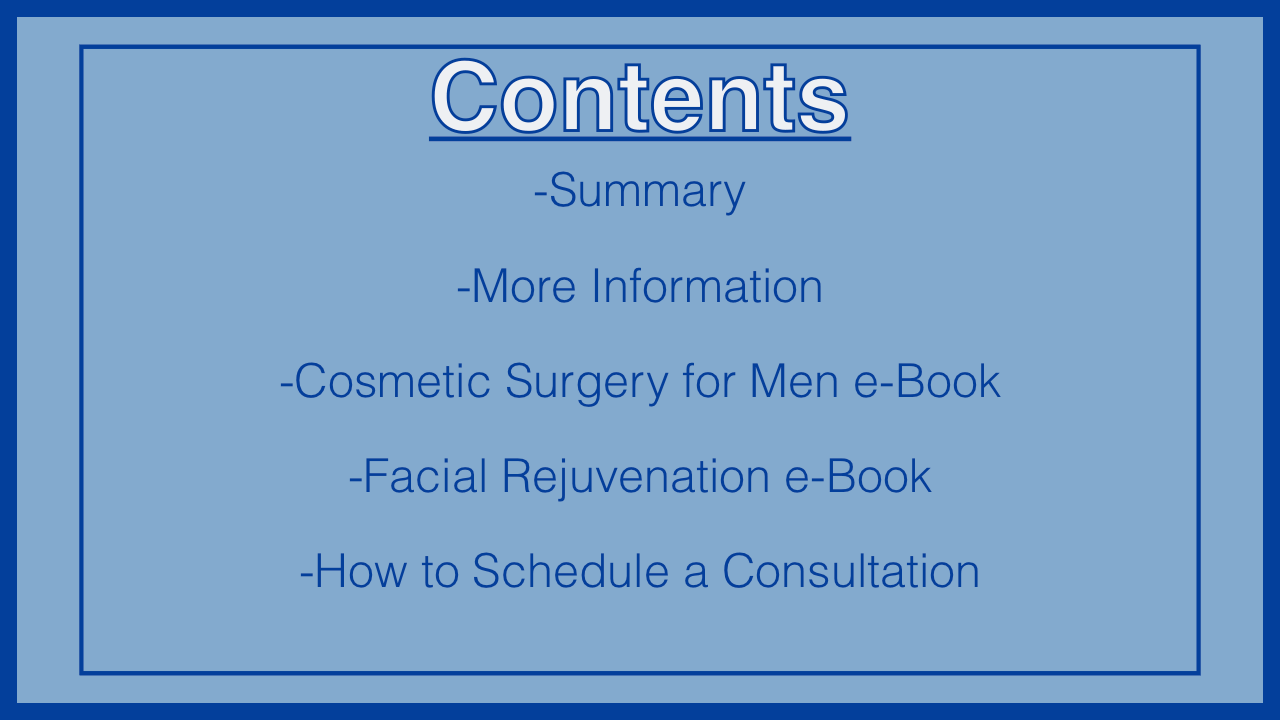 Contents

-Summary

-More Information

-Cosmetic Surgery for Men e-Book

-Facial Rejuvenation e-Book

-How to Schedule a Consultation